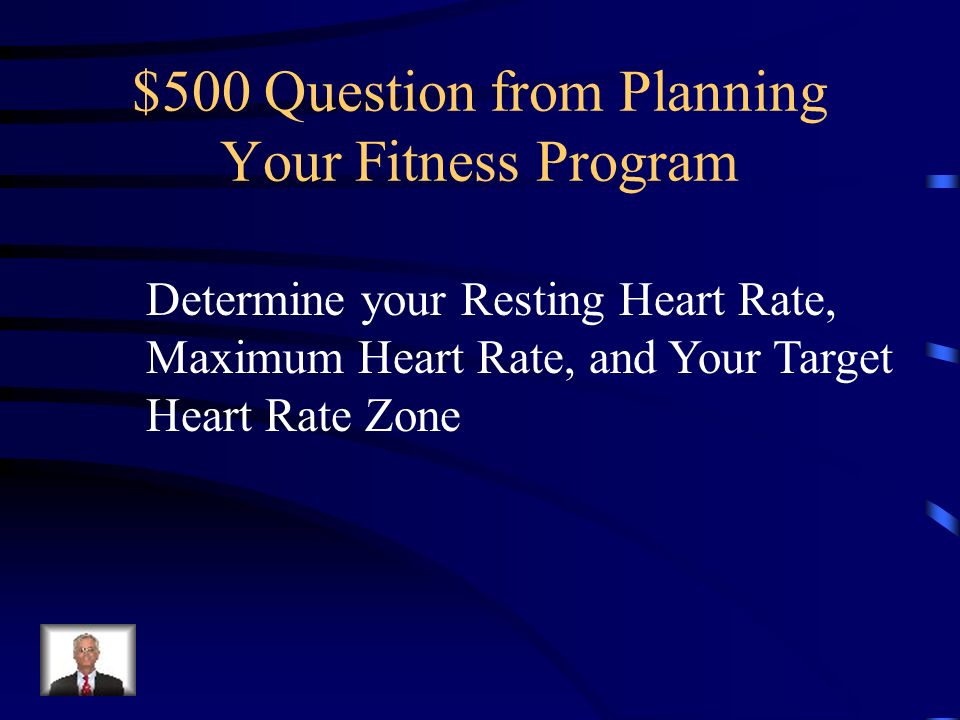 \$500 Question from Planning Your Fitness Program

Determine your Resting Heart Rate, Maximum Heart Rate, and Your Target Heart Rate Zone